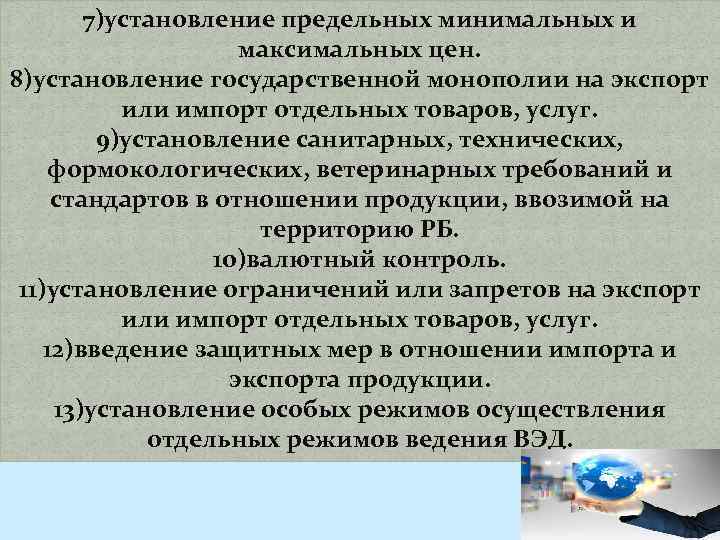 7)установление предельных минимальных и максимальных цен.
8)установление государственной монополии на экспорт или импорт отдельных товаров, услуг.
9)установление санитарных, технических, формокологических, ветеринарных требований и стандартов в отношении продукции, ввозимой на территорию РБ.
10)валютный контроль.
11)установление ограничений или запретов на экспорт или импорт отдельных товаров, услуг.
12)введение защитных мер в отношении импорта и экспорта продукции.
13)установление особых режимов осуществления отдельных режимов ведения ВЭД.